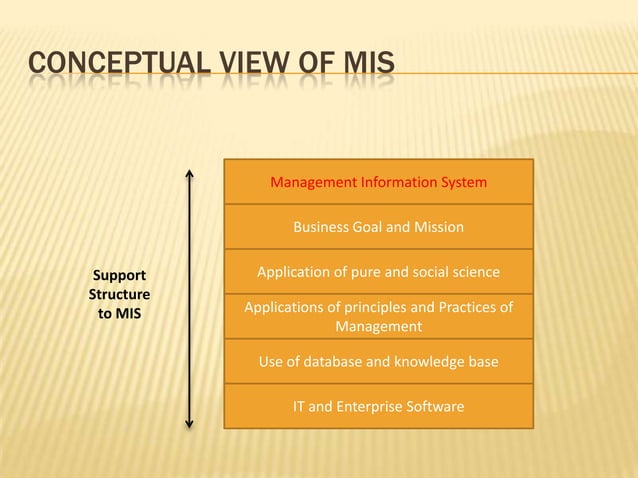 CONCEPTUAL VIEW OF MIS

Support Structure to MIS

Management Information System

Business Goal and Mission

Application of pure and social science

Applications of principles and Practices of Management

Use of database and knowledge base

IT and Enterprise Software